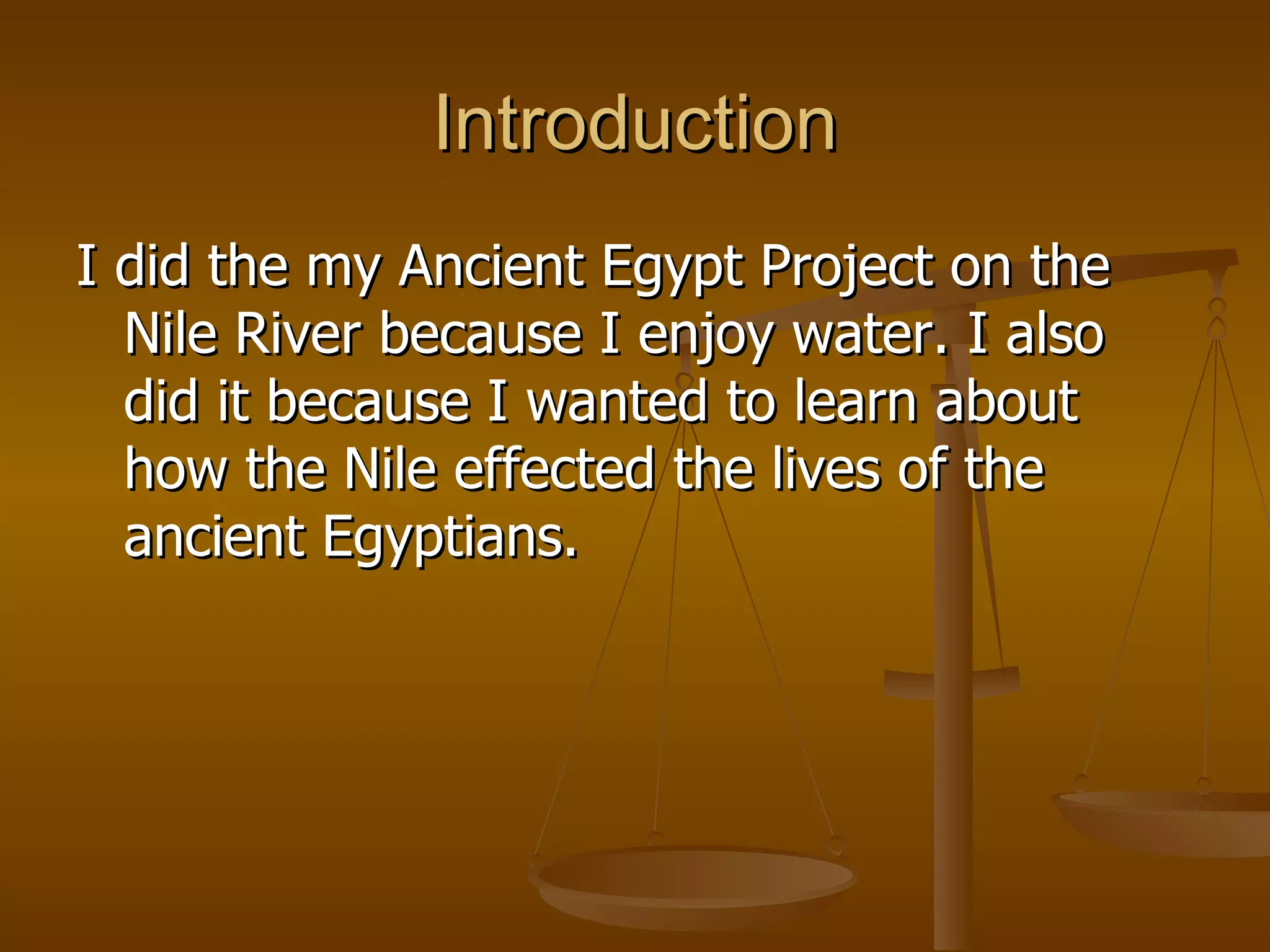 Introduction

I did the my Ancient Egypt Project on the Nile River because I enjoy water. I also did it because I wanted to learn about how the Nile effected the lives of the ancient Egyptians.